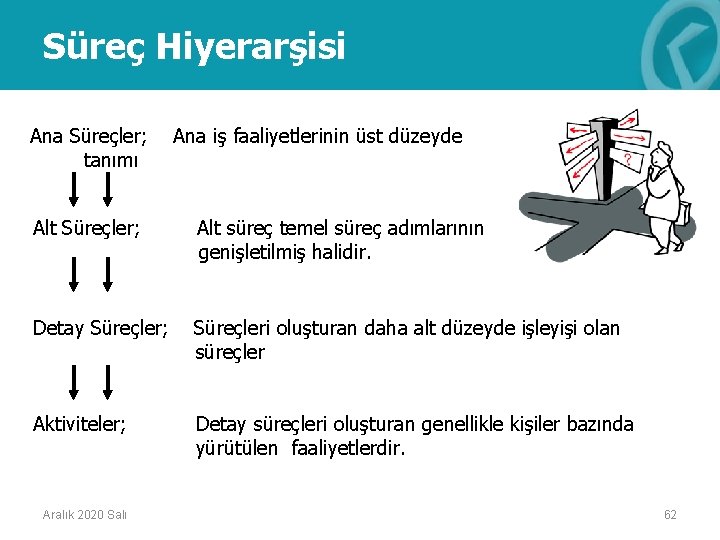 Süreç Hiyerarşisi

Ana Süreçler; Ana iş faaliyetlerinin üst düzeyde tanımı

Alt Süreçler; Alt süreç temel süreç adımlarının genişletilmiş halidir.

Detay Süreçler; Süreçleri oluşturan daha alt düzeyde işleyişi olan süreçler

Aktiviteler; Detay süreçleri oluşturan genellikle kişiler bazında yürütülen faaliyetlerdir.

?

Aralık 2020 Salı

62